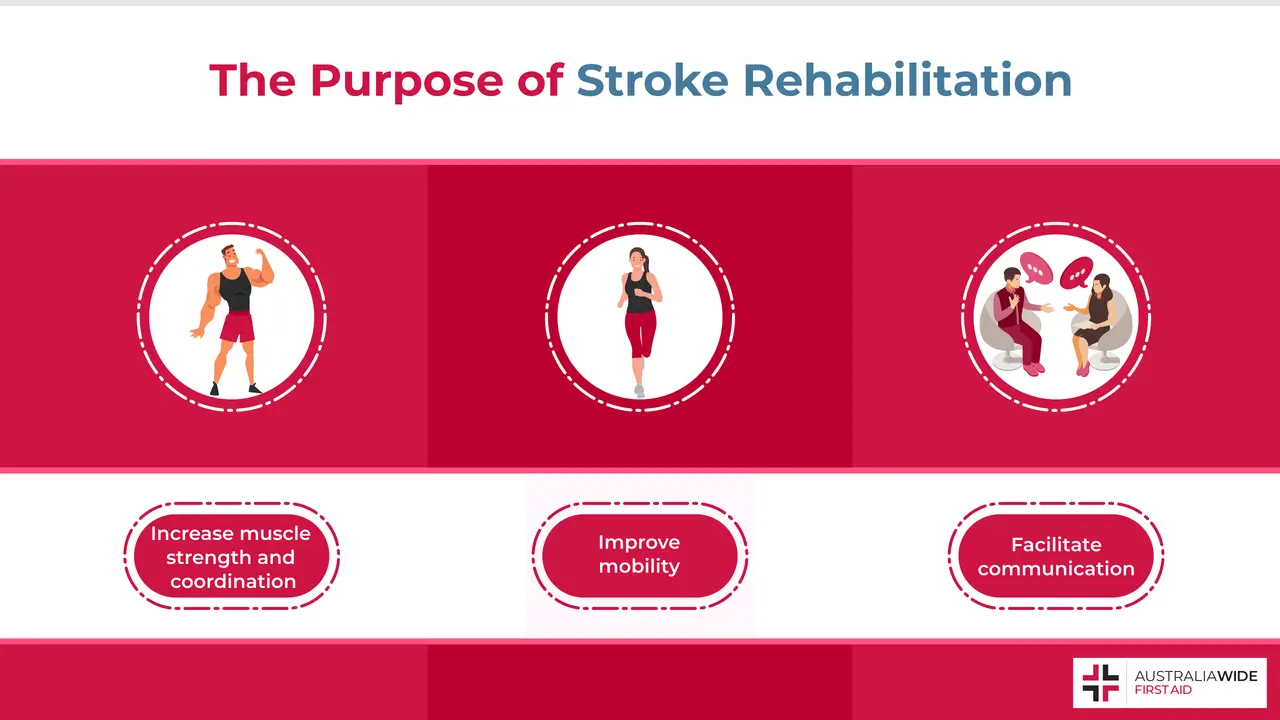 The Purpose of Stroke Rehabilitation

Increase muscle strength and coordination

Improve mobility

Facilitate communication

AUSTRALIAWIDE FIRST AID